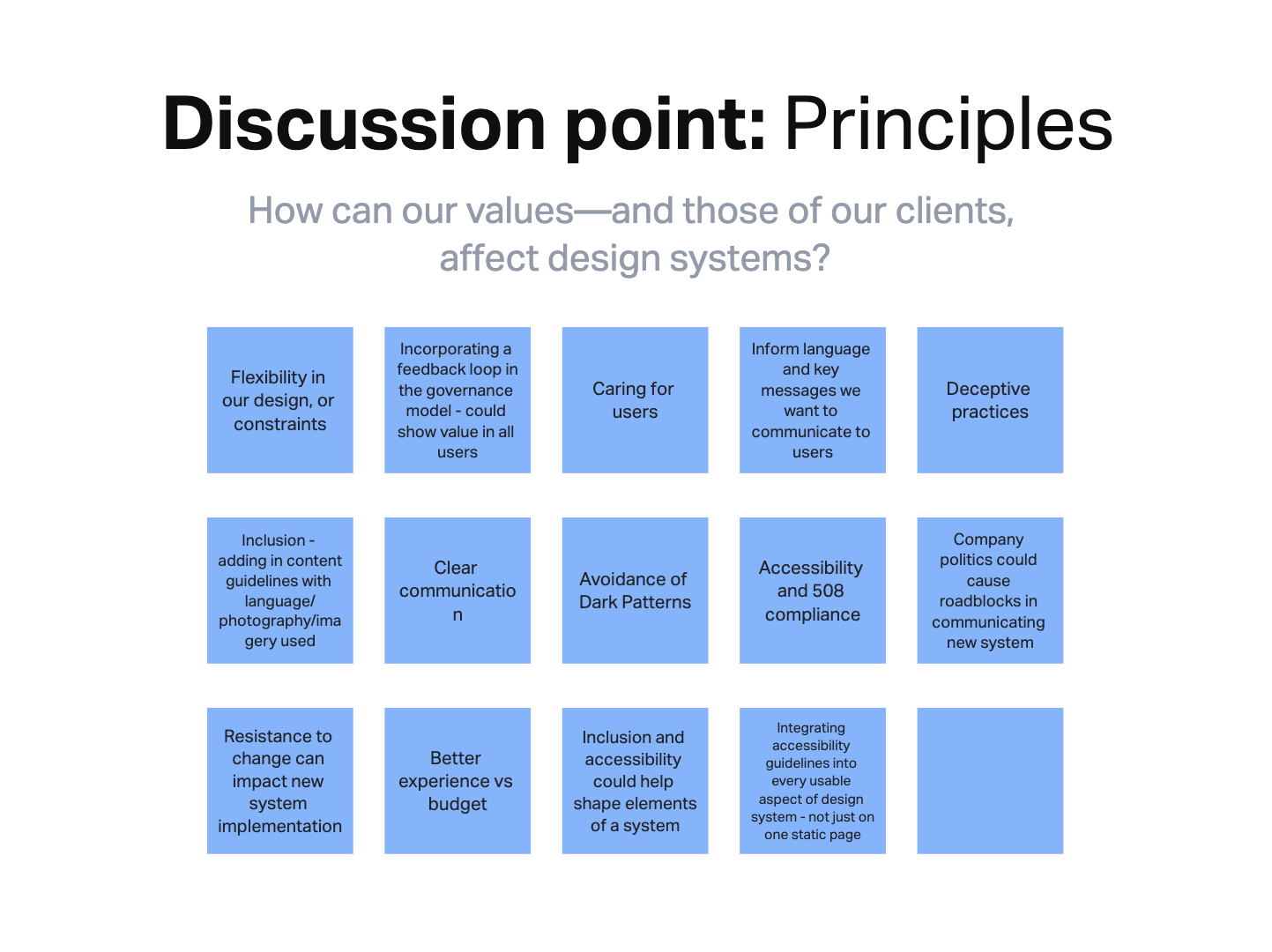 Discussion point: Principles

How can our values—and those of our clients, affect design systems?

Flexibility in our design, or constraints

Incorporating a feedback loop in the governance model - could show value in all users

Caring for users

Inform language and key messages we want to communicate to users

Deceptive practices

Inclusion - adding in content guidelines with language/ photography/imagery used

Clear communication

Avoidance of Dark Patterns

Accessibility and 508 compliance

Company politics could cause roadblocks in communicating new system

Resistance to change can impact new system implementation

Better experience vs budget

Inclusion and accessibility could help shape elements of a system

Integrating accessibility guidelines into every usable aspect of design system - not just on one static page